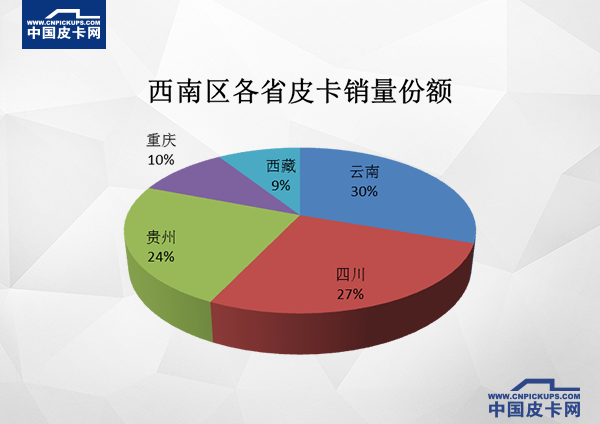 WWW.CNPICKUPS.COM
中国皮卡网

西南区各省皮卡销量份额

重庆
10%

西藏
9%

云南
30%

贵州
24%

四川
27%

WWW.CNPICKUPS.COM
中国皮卡网